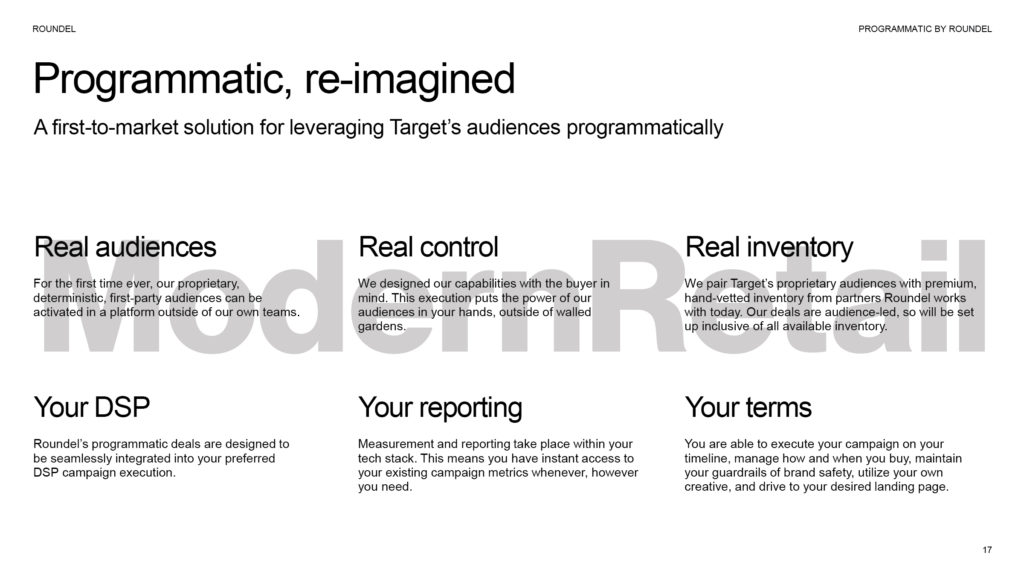 ROUNDEL

PROGRAMMATIC BY ROUNDEL

Programmatic, re-imagined

A first-to-market solution for leveraging Target's audiences programmatically

ModernRetail

Real audiences

For the first time ever, our proprietary, deterministic, first-party audiences can be activated in a platform outside of our own teams.

Real control

We designed our capabilities with the buyer in mind. This execution puts the power of our audiences in your hands, outside of walled gardens.

Real inventory

We pair Target's proprietary audiences with premium, hand-vetted inventory from partners Roundel works with today. Our deals are audience-led, so will be set up inclusive of all available inventory.

Your DSP

Roundel's programmatic deals are designed to be seamlessly integrated into your preferred DSP campaign execution.

Your reporting

Measurement and reporting take place within your tech stack. This means you have instant access to your existing campaign metrics whenever, however you need.

Your terms

You are able to execute your campaign on your timeline, manage how and when you buy, maintain your guardrails of brand safety, utilize your own creative, and drive to your desired landing page.

17